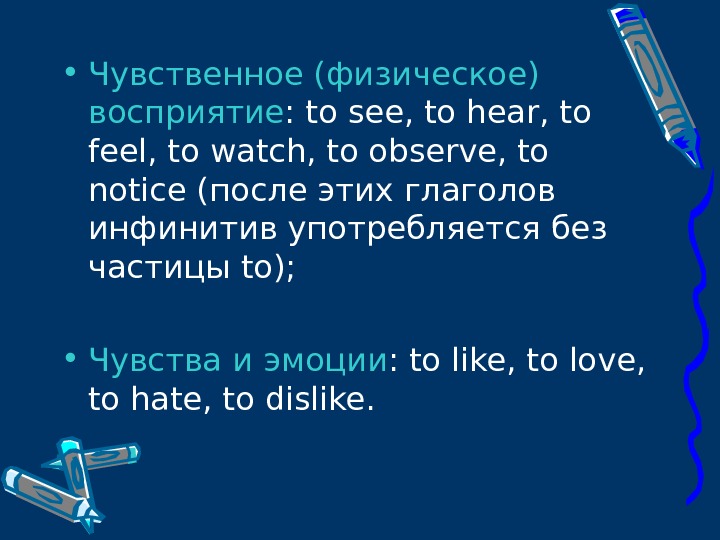 • Чувственное (физическое) восприятие: to see, to hear, to feel, to watch, to observe, to notice (после этих глаголов инфинитив употребляется без частицы to);

• Чувства и эмоции: to like, to love, to hate, to dislike.